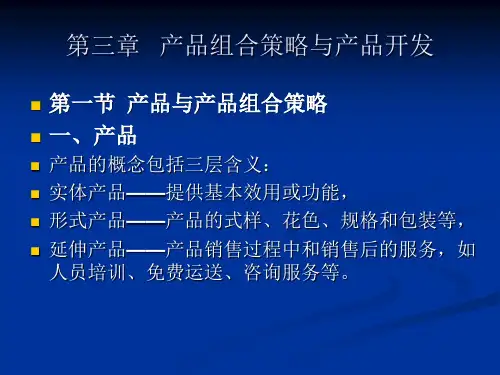 第三章　产品组合策略与产品开发

第一节 产品与产品组合策略

一、产品

产品的概念包括三层含义：

实体产品——提供基本效用或功能，

形式产品——产品的式样、花色、规格和包装等，

延伸产品——产品销售过程中和销售后的服务，如人员培训、免费运送、咨询服务等。